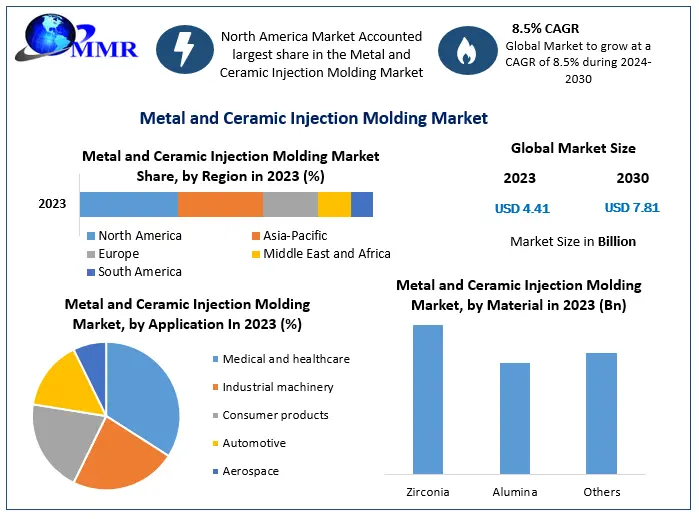 MMR

North America Market Accounted largest share in the Metal and Ceramic Injection Molding Market

8.5% CAGR
Global Market to grow at a CAGR of 8.5% during 2024-2030

Metal and Ceramic Injection Molding Market

Metal and Ceramic Injection Molding Market Share, by Region in 2023 (%)

2023

North America
Asia-Pacific
Europe
Middle East and Africa
South America

Global Market Size

2023
2030

USD 4.41
USD 7.81

Market Size in Billion

Metal and Ceramic Injection Molding Market, by Application In 2023 (%)

Medical and healthcare
Industrial machinery
Consumer products
Automotive
Aerospace

Metal and Ceramic Injection Molding Market, by Material in 2023 (Bn)

Zirconia
Alumina
Others